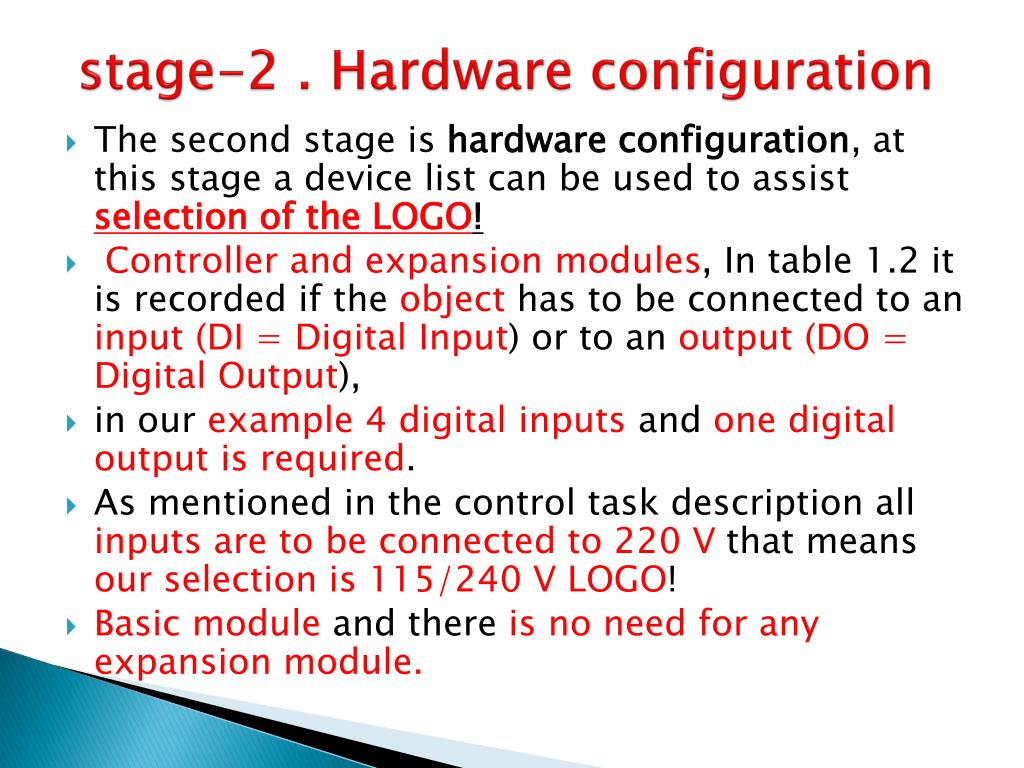 stage-2 . Hardware configuration

The second stage is hardware configuration, at this stage a device list can be used to assist selection of the LOGO!

Controller and expansion modules, In table 1.2 it is recorded if the object has to be connected to an input (DI = Digital Input) or to an output (DO = Digital Output),

in our example 4 digital inputs and one digital output is required.

As mentioned in the control task description all inputs are to be connected to 220 V that means our selection is 115/240 V LOGO!

Basic module and there is no need for any expansion module.